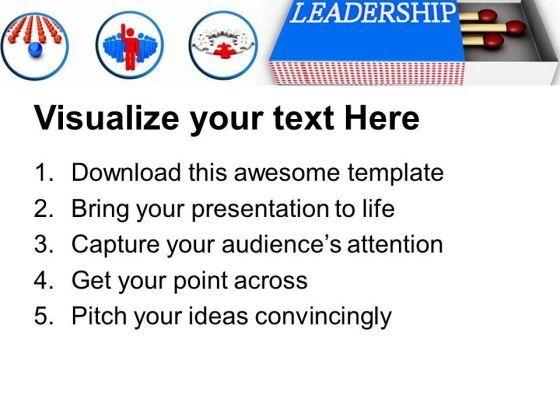 LEADERSHIP

Visualize your text Here

1. Download this awesome template
2. Bring your presentation to life
3. Capture your audience's attention
4. Get your point across
5. Pitch your ideas convincingly